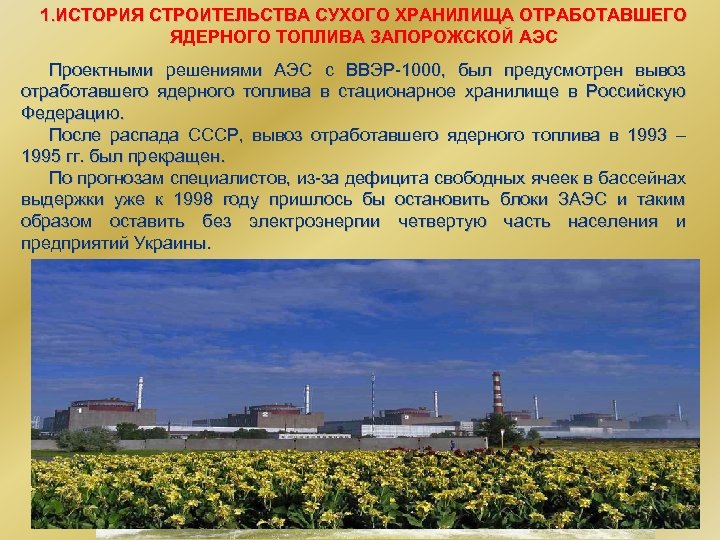 1.ИСТОРИЯ СТРОИТЕЛЬСТВА СУХОГО ХРАНИЛИЩА ОТРАБОТАВШЕГО ЯДЕРНОГО ТОПЛИВА ЗАПОРОЖСКОЙ АЭС

Проектными решениями АЭС с ВВЭР-1000, был предусмотрен вывоз отработавшего ядерного топлива в стационарное хранилище в Российскую Федерацию.

После распада СССР, вывоз отработавшего ядерного топлива в 1993 – 1995 гг. был прекращен.

По прогнозам специалистов, из-за дефицита свободных ячеек в бассейнах выдержки уже к 1998 году пришлось бы остановить блоки ЗАЭС и таким образом оставить без электроэнергии четвертую часть населения и предприятий Украины.